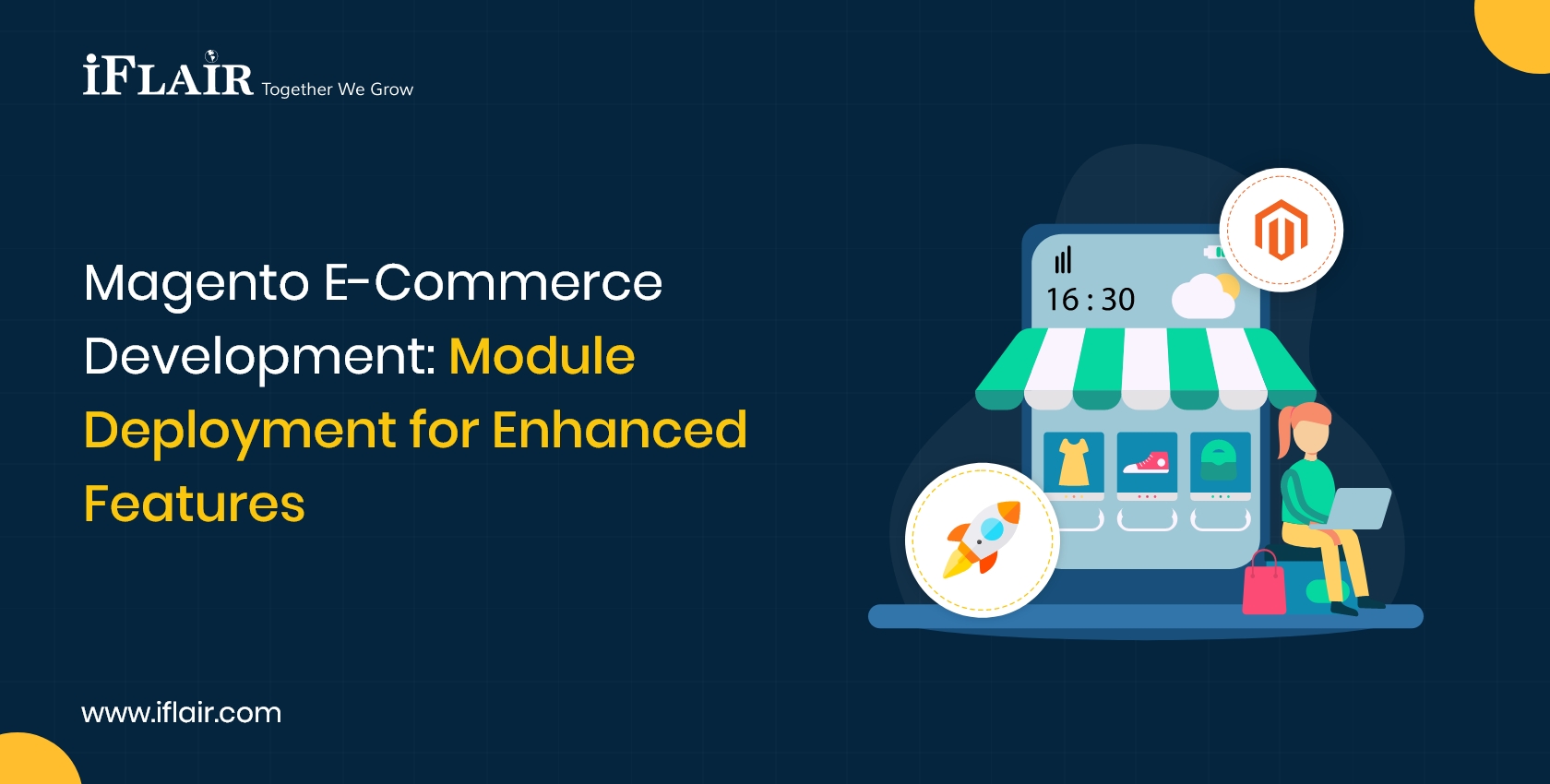 iFLAIR Together We Grow

Magento E-Commerce Development: Module Deployment for Enhanced Features

16 : 30

www.iflair.com